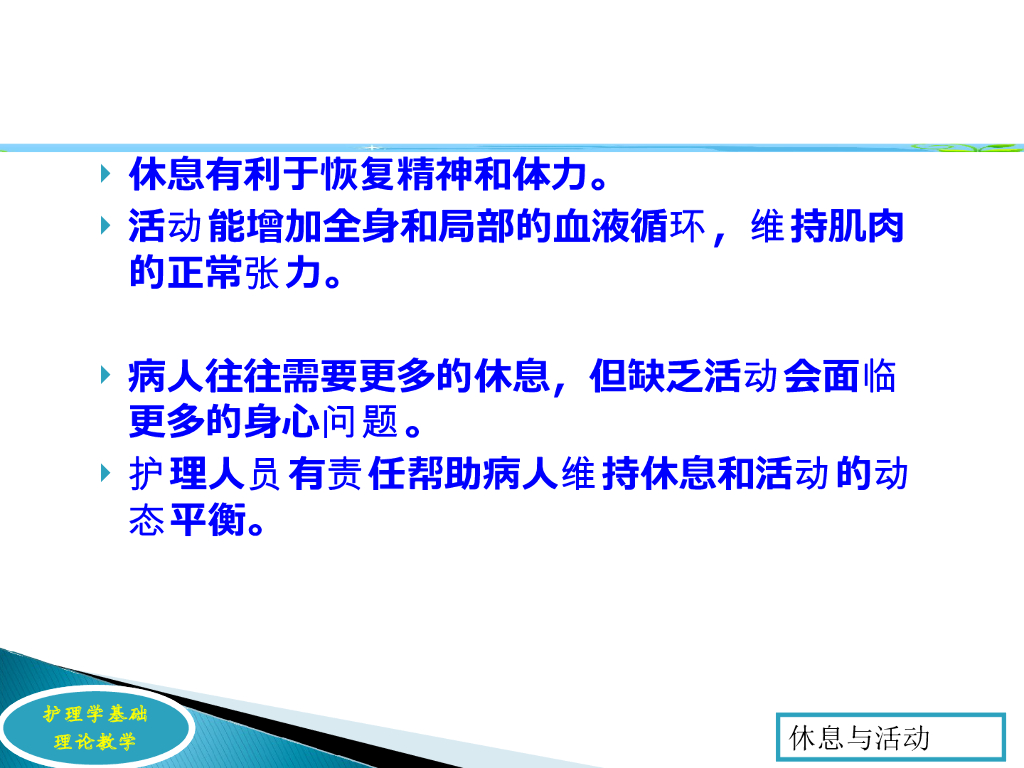 休息有利于恢复精神和体力。

活动能增加全身和局部的血液循环，维持肌肉的正常张力。

病人往往需要更多的休息，但缺乏活动会面临更多的身心问题。

护理人员有责任帮助病人维持休息和活动的动态平衡。

护理学基础
理论教学

休息与活动